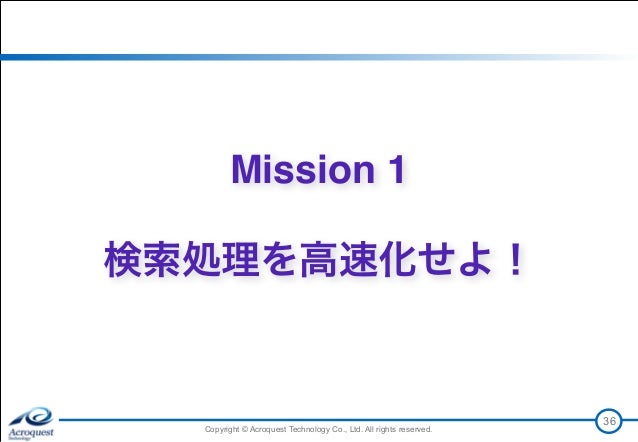 Mission 1

検索処理を高速化せよ！

Acroquest Technology

Copyright © Acroquest Technology Co., Ltd. All rights reserved.

36